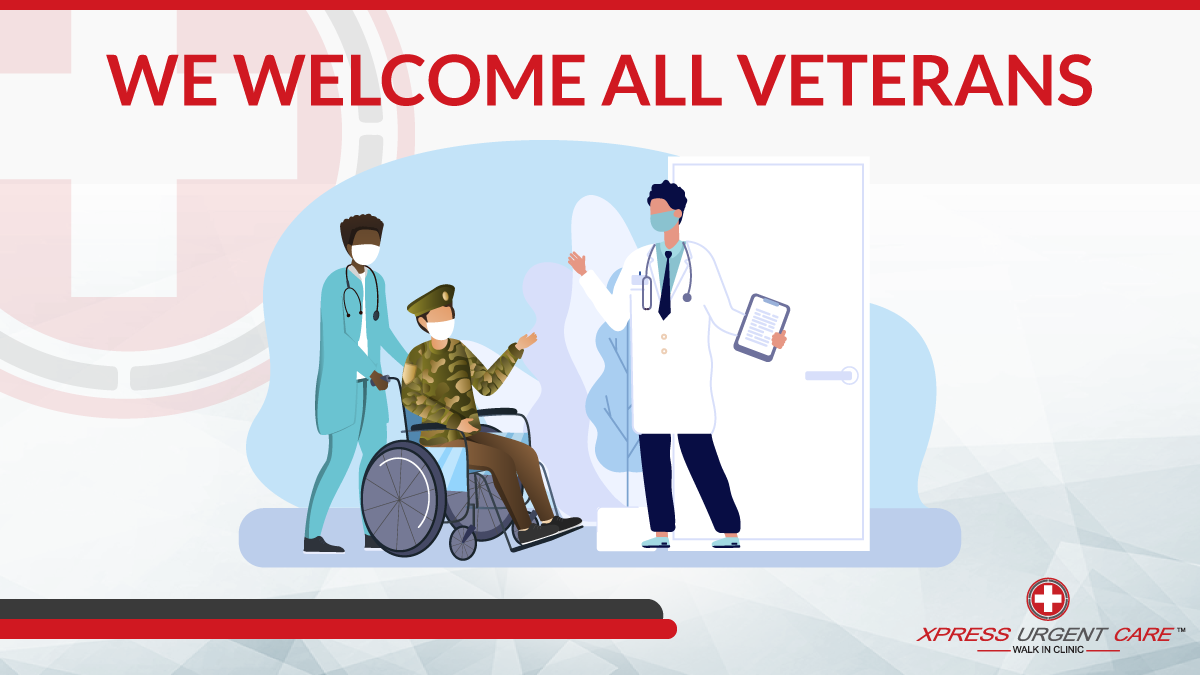 WE WELCOME ALL VETERANS

XPRESS URGENT CARE™
WALK IN CLINIC